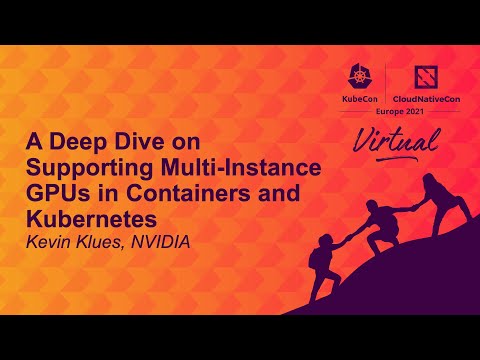 KubeCon | CloudNativeCon
Europe 2021

Virtual

A Deep Dive on Supporting Multi-Instance GPUs in Containers and Kubernetes

Kevin Klues, NVIDIA